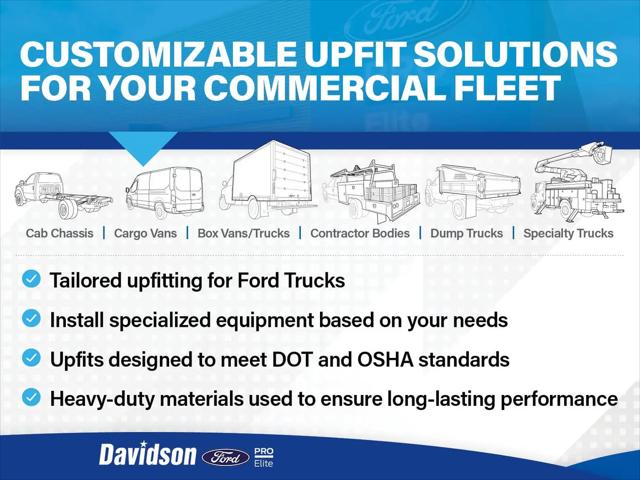 Ford

CUSTOMIZABLE UPFIT SOLUTIONS FOR YOUR COMMERCIAL FLEET

Cab Chassis | Cargo Vans | Box Vans/Trucks | Contractor Bodies | Dump Trucks | Specialty Trucks

Tailored upfitting for Ford Trucks

Install specialized equipment based on your needs

Upfits designed to meet DOT and OSHA standards

Heavy-duty materials used to ensure long-lasting performance

Davidson Ford PRO Elite